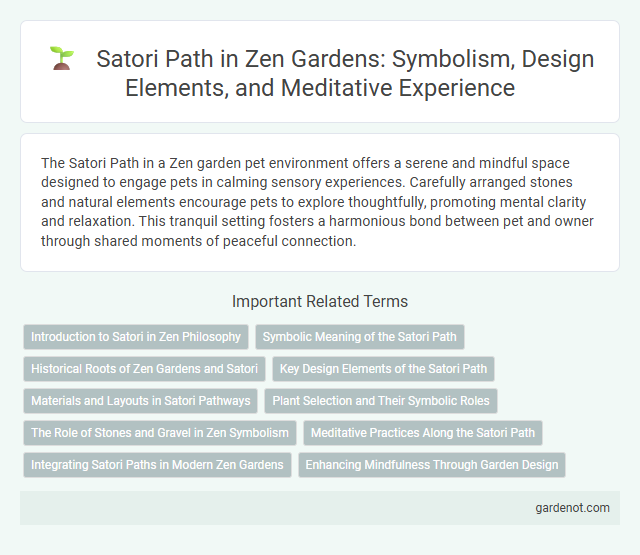 Satori Path in Zen Gardens: Symbolism, Design Elements, and Meditative Experience

The Satori Path in a Zen garden pet environment offers a serene and mindful space designed to engage pets in calming sensory experiences. Carefully arranged stones and natural elements encourage pets to explore thoughtfully, promoting mental clarity and relaxation. This tranquil setting fosters a harmonious bond between pet and owner through shared moments of peaceful connection.

Important Related Terms

Introduction to Satori in Zen Philosophy

Symbolic Meaning of the Satori Path

Historical Roots of Zen Gardens and Satori

Key Design Elements of the Satori Path

Materials and Layouts in Satori Pathways

Plant Selection and Their Symbolic Roles

The Role of Stones and Gravel in Zen Symbolism

Meditative Practices Along the Satori Path

Integrating Satori Paths in Modern Zen Gardens

Enhancing Mindfulness Through Garden Design

gardenot.com